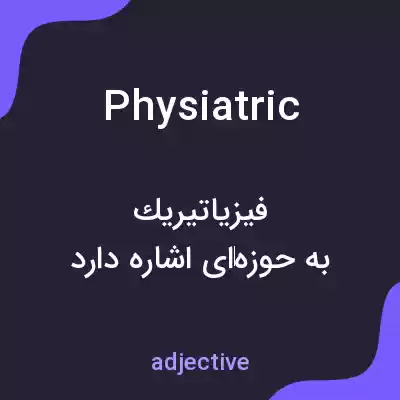 Physiatric

فیزیاتیریك
به حوزه‌ای اشاره دارد

adjective